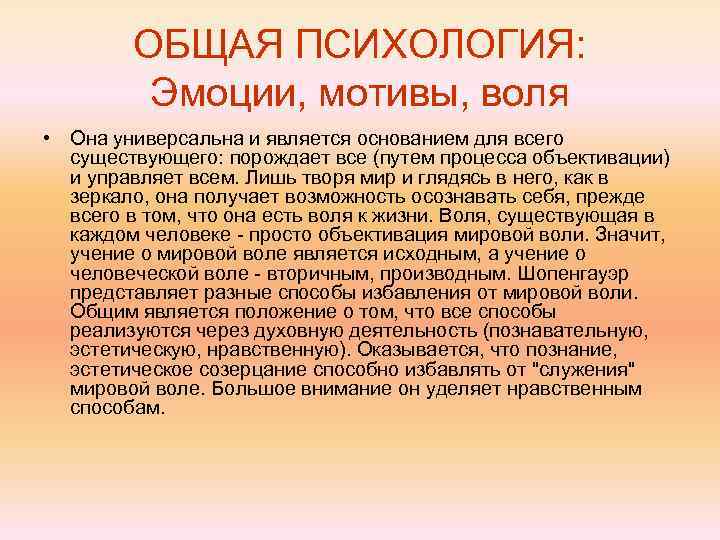 ОБЩАЯ ПСИХОЛОГИЯ:
Эмоции, мотивы, воля

• Она универсальна и является основанием для всего существующего: порождает все (путем процесса объективации) и управляет всем. Лишь творя мир и глядясь в него, как в зеркало, она получает возможность осознавать себя, прежде всего в том, что она есть воля к жизни. Воля, существующая в каждом человеке - просто объективация мировой воли. Значит, учение о мировой воле является исходным, а учение о человеческой воле - вторичным, производным. Шопенгауэр представляет разные способы избавления от мировой воли. Общим является положение о том, что все способы реализуются через духовную деятельность (познавательную, эстетическую, нравственную). Оказывается, что познание, эстетическое созерцание способно избавлять от "служения" мировой воле. Большое внимание он уделяет нравственным способам.